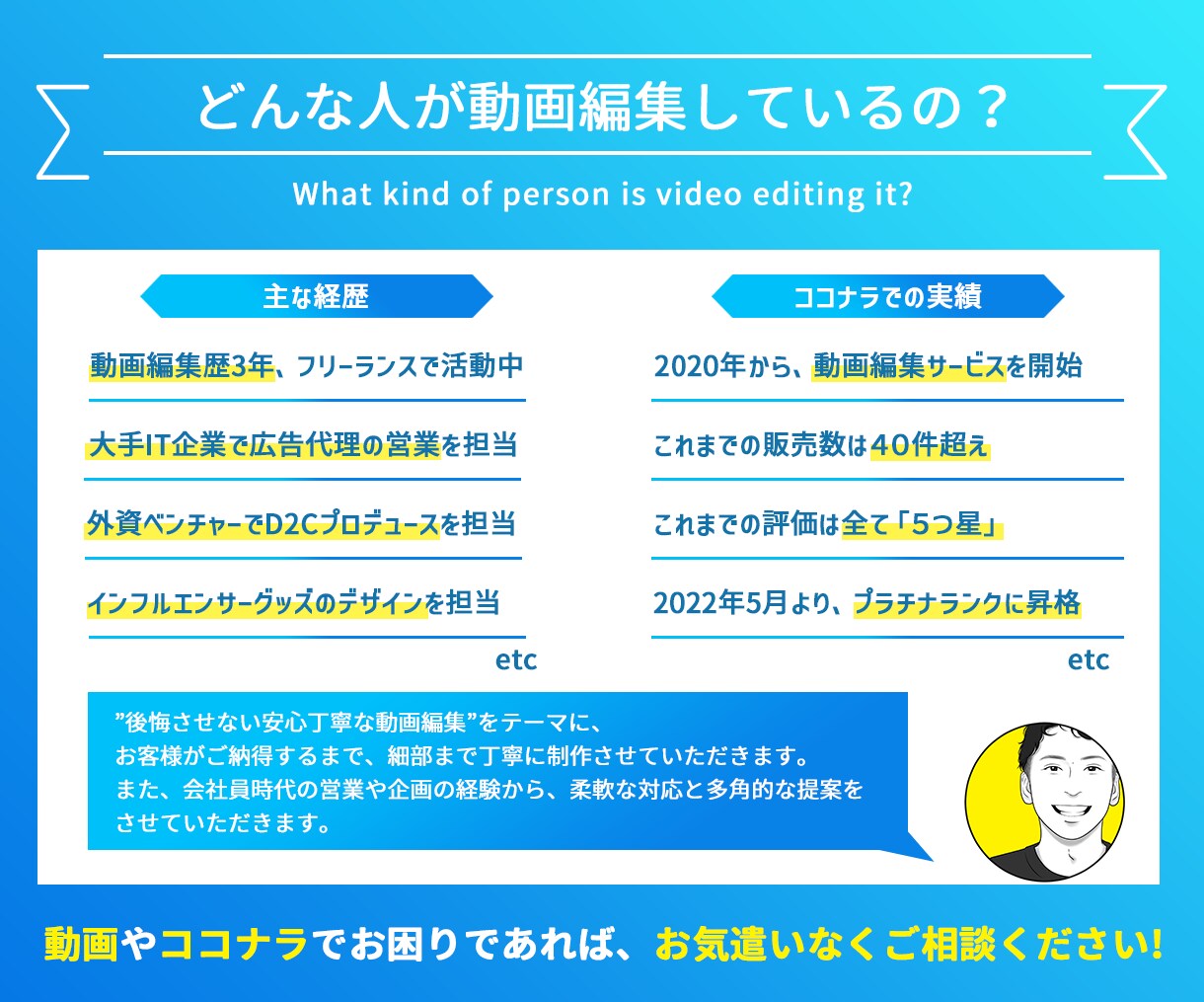 どんな人が動画編集しているの？

What kind of person is video editing it?

主な経歴

動画編集歴3年、フリーランスで活動中

大手IT企業で広告代理の営業を担当

外資ベンチャーでD2Cプロデュースを担当

インフルエンサーグッズのデザインを担当

etc

ココナラでの実績

2020年から、動画編集サービスを開始

これまでの販売数は40件超え

これまでの評価は全て「5つ星」

2022年5月より、プラチナランクに昇格

etc

”後悔させない安心丁寧な動画編集”をテーマに、
お客様がご納得するまで、細部まで丁寧に制作させていただきます。
また、会社員時代の営業や企画の経験から、柔軟な対応と多角的な提案をさせていただきます。

動画やココナラでお困りであれば、お気遣いなくご相談ください!